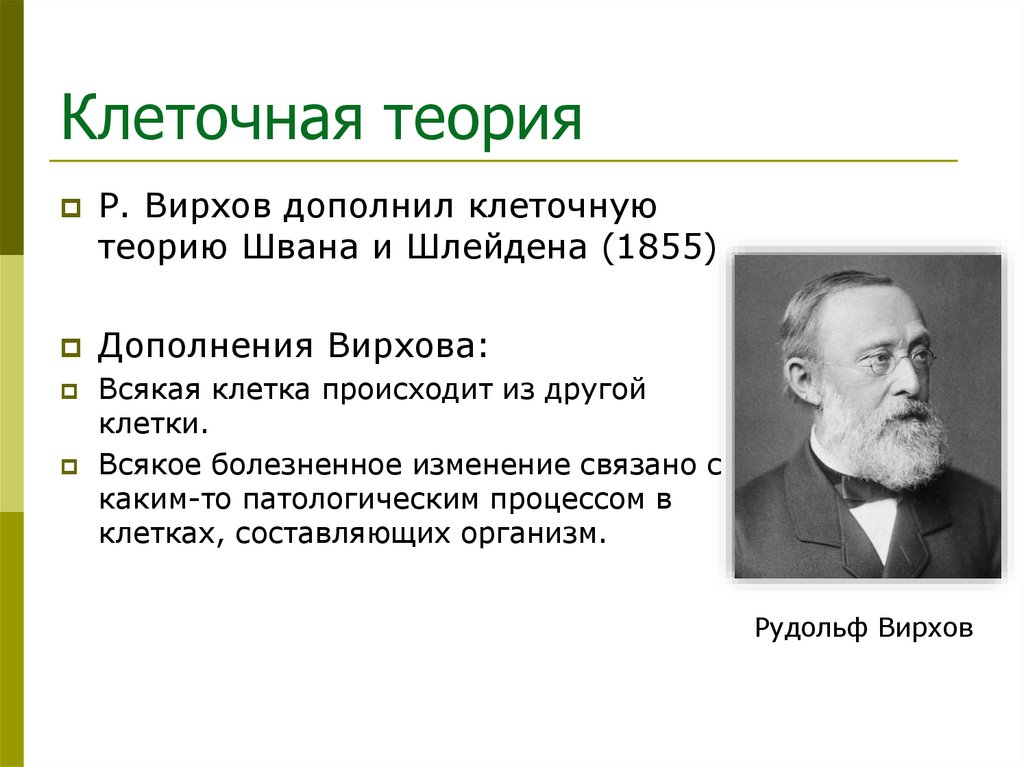 Клеточная теория

Р. Вирхов дополнил клеточную теорию Швана и Шлейдена (1855)

Дополнения Вирхова:

Всякая клетка происходит из другой клетки.

Всякое болезненное изменение связано с каким-то патологическим процессом в клетках, составляющих организм.

Рудольф Вирхов